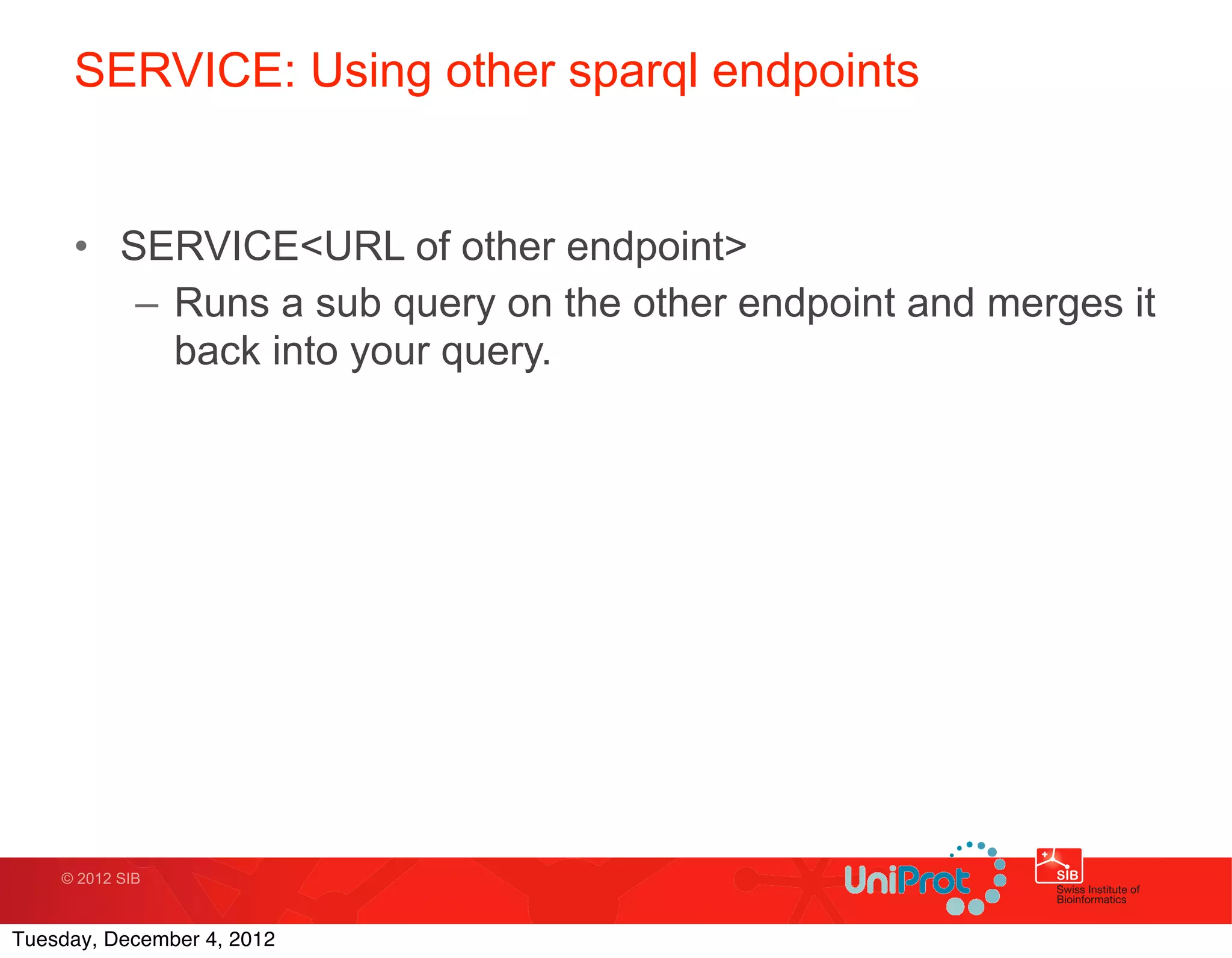 SERVICE: Using other sparql endpoints

• SERVICE<URL of other endpoint>
 – Runs a sub query on the other endpoint and merges it back into your query.

© 2012 SIB

UniProt

SIB
Swiss Institute of Bioinformatics

Tuesday, December 4, 2012